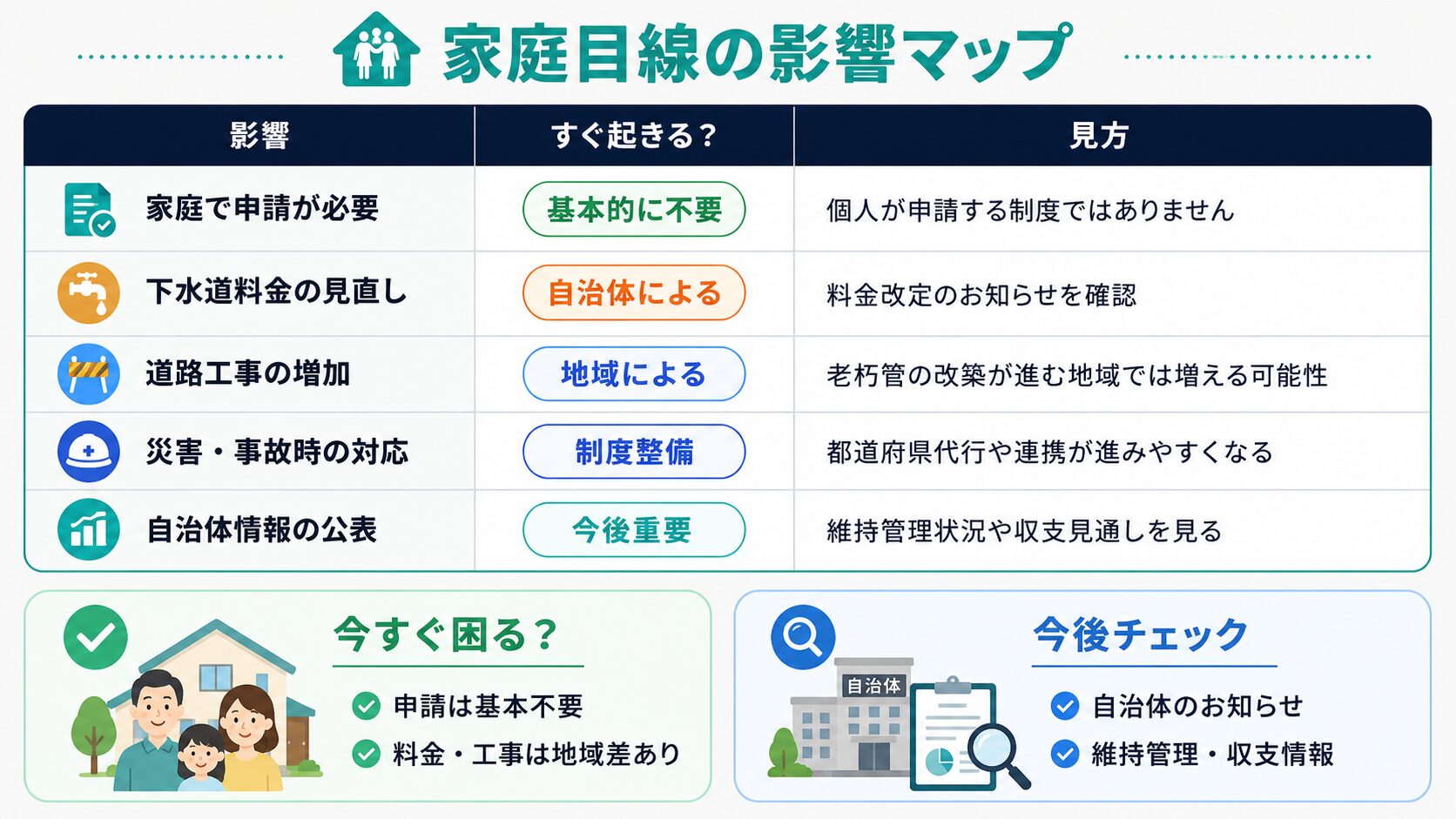 家庭目線の影響マップ

| 影響 | すぐ起きる？ | 見方 |
|---|---|---|
| 家庭で申請が必要 | 基本的に不要 | 個人が申請する制度ではありません |
| 下水道料金の見直し | 自治体による | 料金改定のお知らせを確認 |
| 道路工事の増加 | 地域による | 老朽管の改築が進む地域では増える可能性 |
| 災害・事故時の対応 | 制度整備 | 都道府県代行や連携が進みやすくなる |
| 自治体情報の公表 | 今後重要 | 維持管理状況や収支見通しを見る |

今すぐ困る？
申請は基本不要
料金・工事は地域差あり

今後チェック
自治体
自治体のお知らせ
維持管理・収支情報